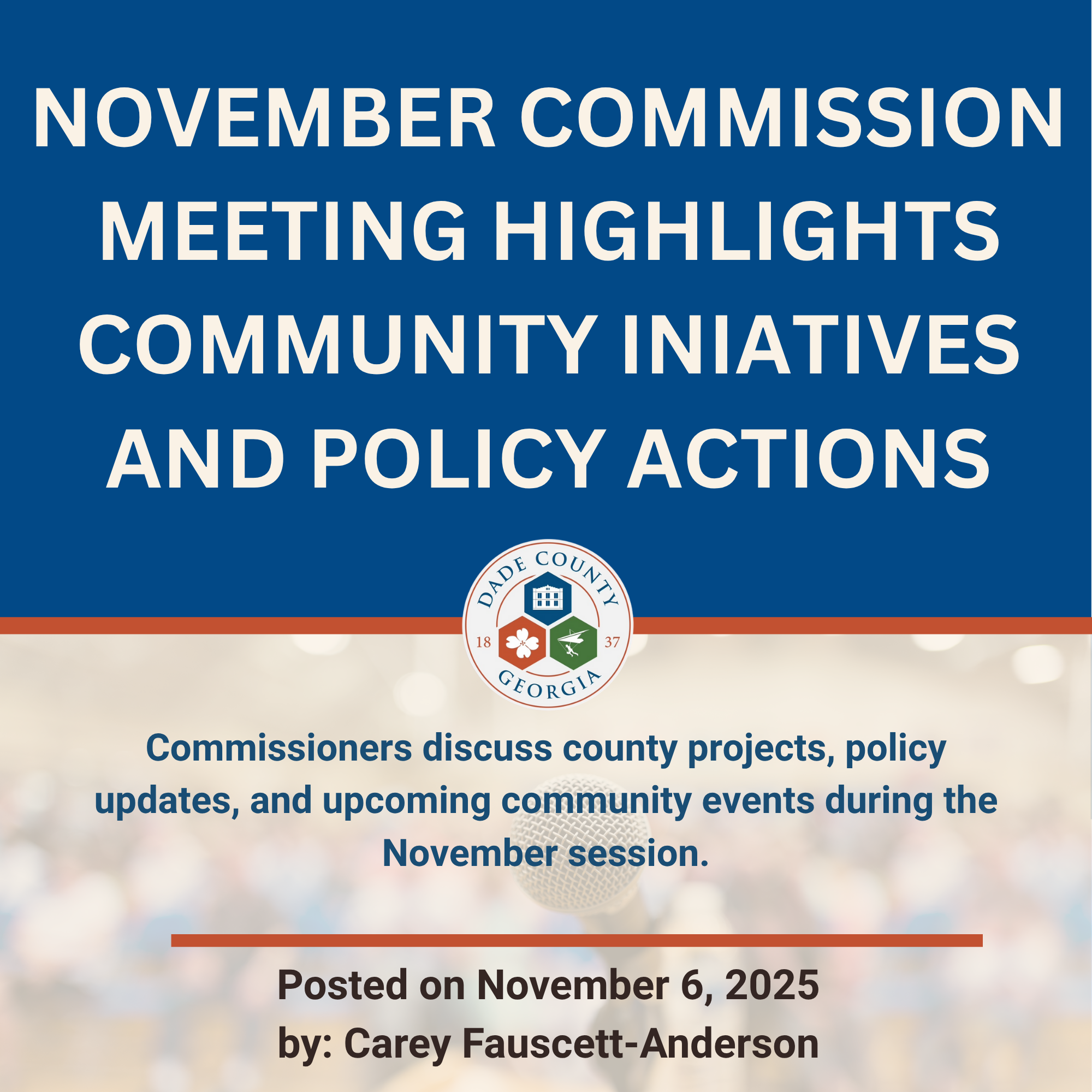 NOVEMBER COMMISSION MEETING HIGHLIGHTS COMMUNITY INIATIVES AND POLICY ACTIONS

DADE COUNTY
18 37
GEORGIA

Commissioners discuss county projects, policy updates, and upcoming community events during the November session.

Posted on November 6, 2025
by: Carey Fauscett-Anderson